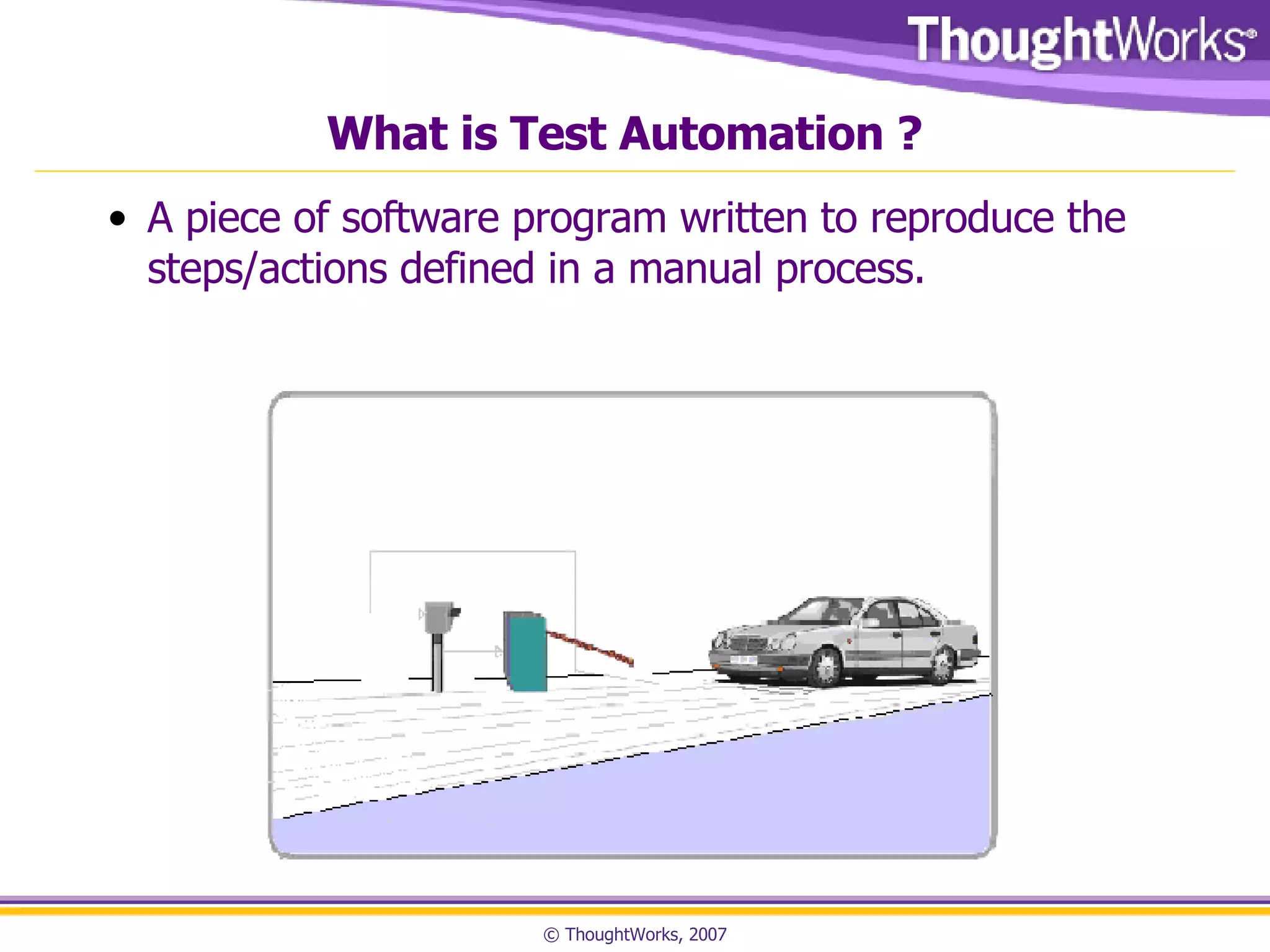 ThoughtWorks®

What is Test Automation ?

• A piece of software program written to reproduce the steps/actions defined in a manual process.

© ThoughtWorks, 2007